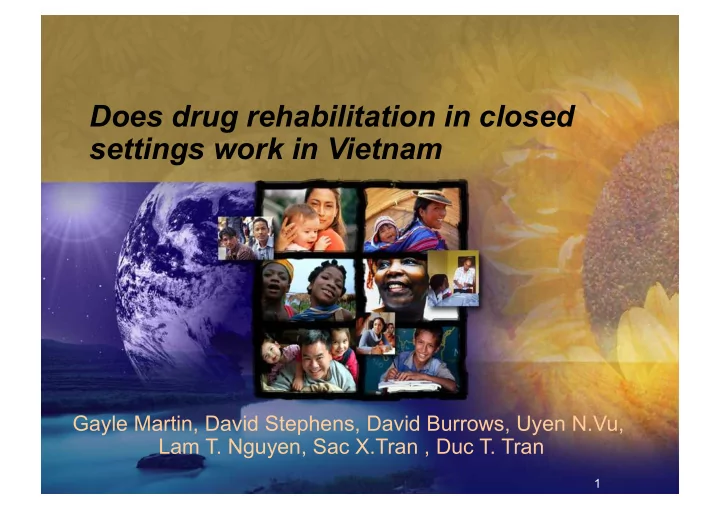 Does drug rehabilitation in closed settings work in Vietnam

Gayle Martin, David Stephens, David Burrows, Uyen N.Vu, Lam T. Nguyen, Sac X.Tran , Duc T. Tran

1